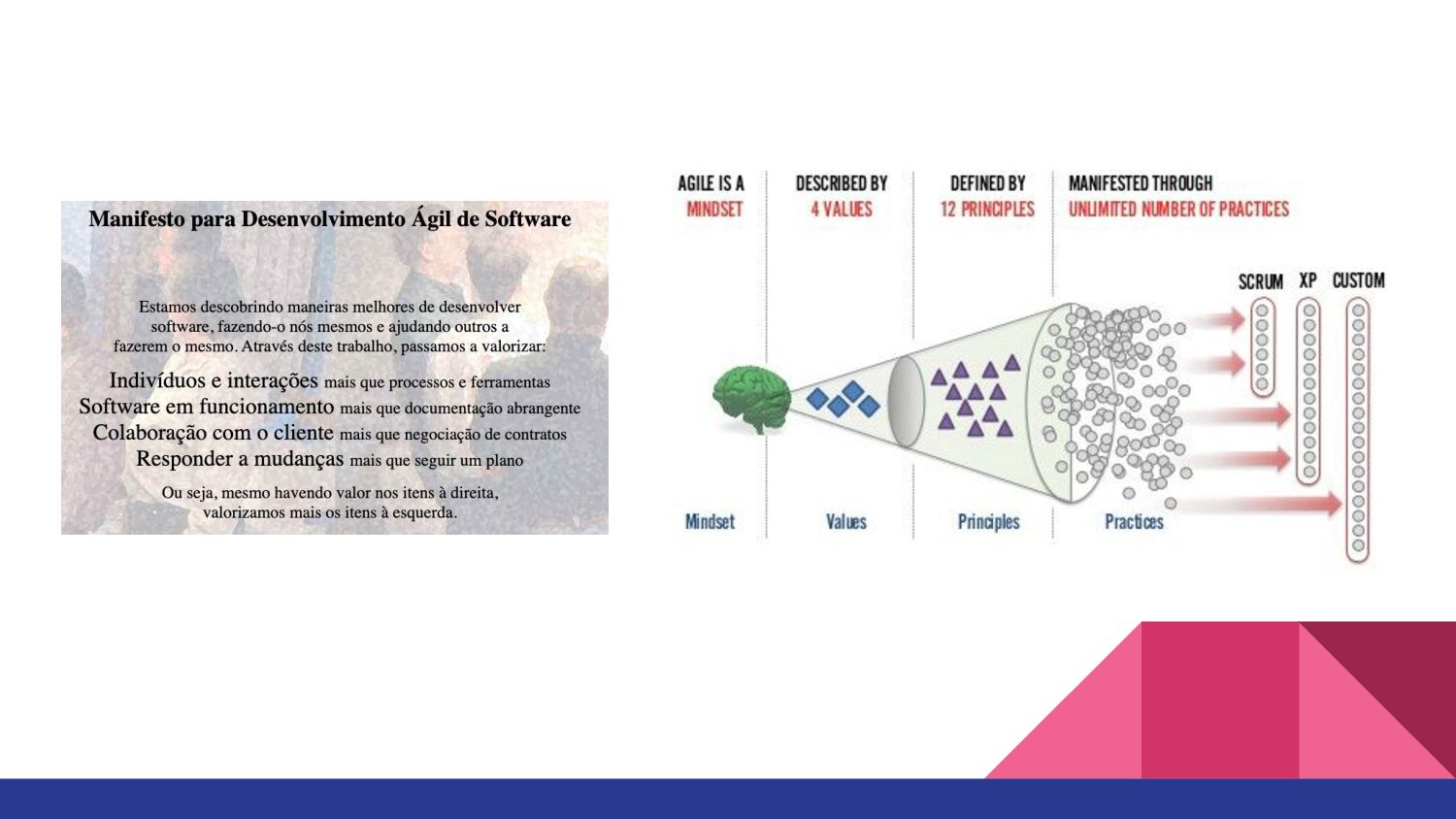 Manifesto para Desenvolvimento Ágil de Software

Estamos descobrindo maneiras melhores de desenvolver software, fazendo-o nós mesmos e ajudando outros a fazerem o mesmo. Através deste trabalho, passamos a valorizar:

Indivíduos e interações mais que processos e ferramentas
Software em funcionamento mais que documentação abrangente
Colaboração com o cliente mais que negociação de contratos
Responder a mudanças mais que seguir um plano

Ou seja, mesmo havendo valor nos itens à direita, valorizamos mais os itens à esquerda.

AGILE IS A MINDSET

DESCRIBED BY 4 VALUES

DEFINED BY 12 PRINCIPLES

MANIFESTED THROUGH UNLIMITED NUMBER OF PRACTICES

SCRUM XP CUSTOM

Mindset Values Principles Practices